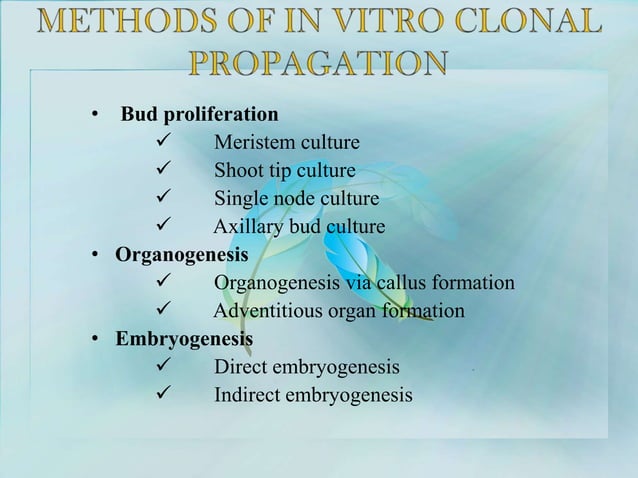 METHODS OF IN VITRO CLONAL PROPAGATION

• Bud proliferation
✓ Meristem culture
✓ Shoot tip culture
✓ Single node culture
✓ Axillary bud culture
• Organogenesis
✓ Organogenesis via callus formation
✓ Adventitious organ formation
• Embryogenesis
✓ Direct embryogenesis
✓ Indirect embryogenesis